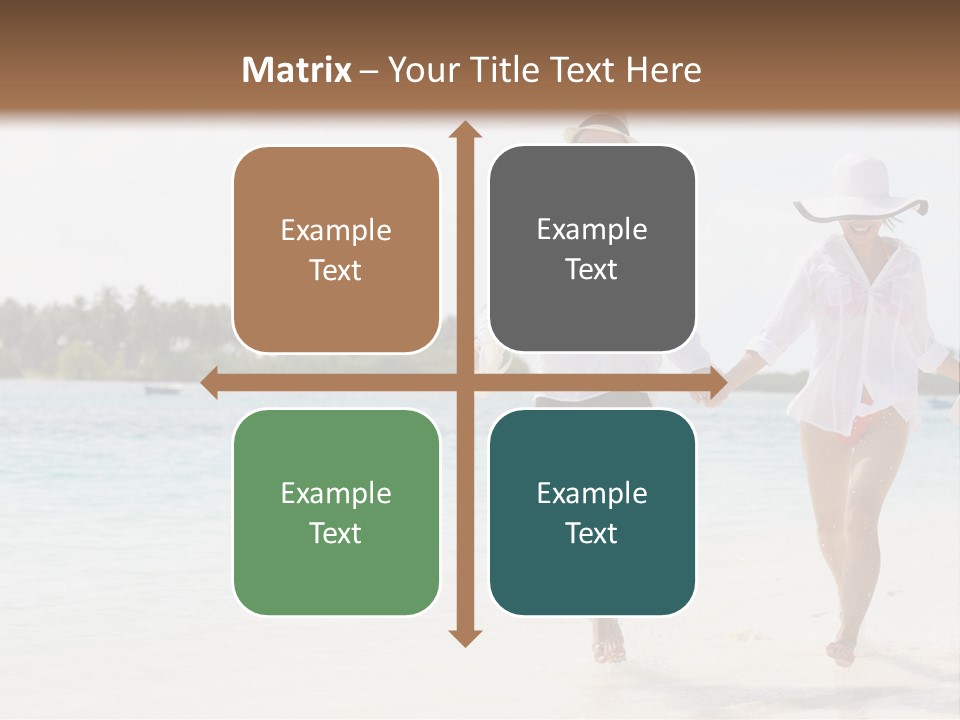 Matrix – Your Title Text Here

Example Text

Example Text

Example Text

Example Text